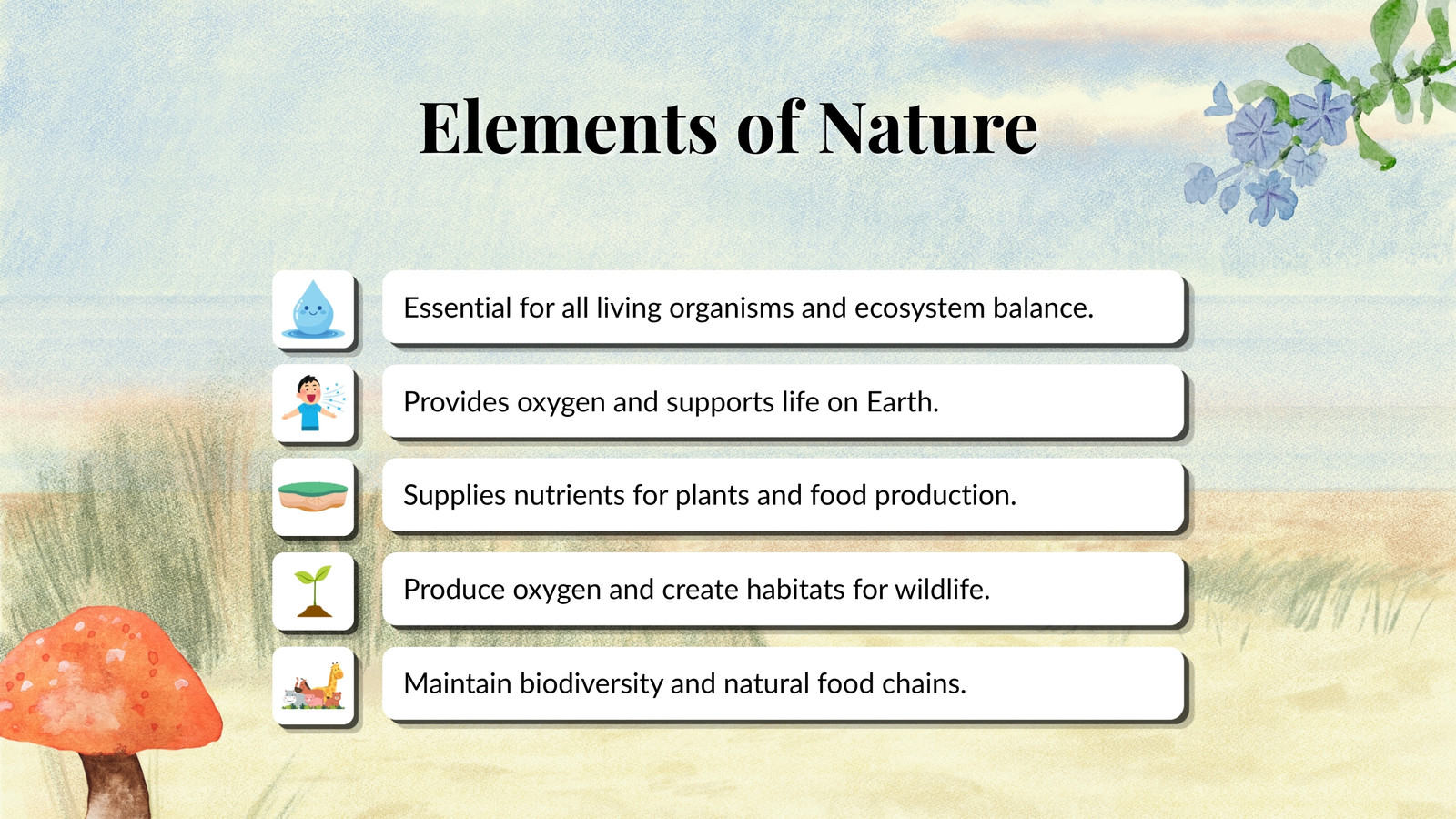 Elements of Nature

Essential for all living organisms and ecosystem balance.

Provides oxygen and supports life on Earth.

Supplies nutrients for plants and food production.

Produce oxygen and create habitats for wildlife.

Maintain biodiversity and natural food chains.